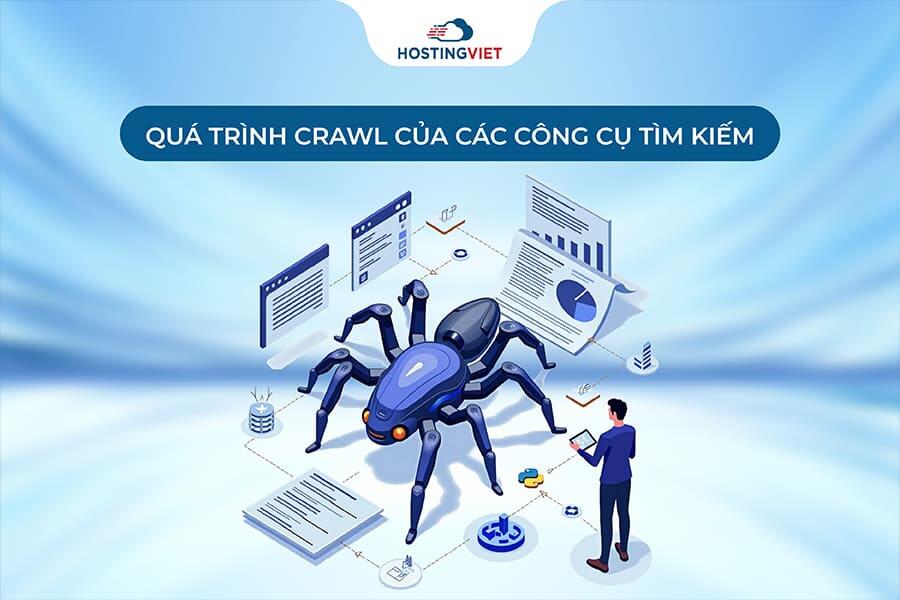 HOSTINGVIET

QUÁ TRÌNH CRAWL CỦA CÁC CÔNG CỤ TÌM KIẾM